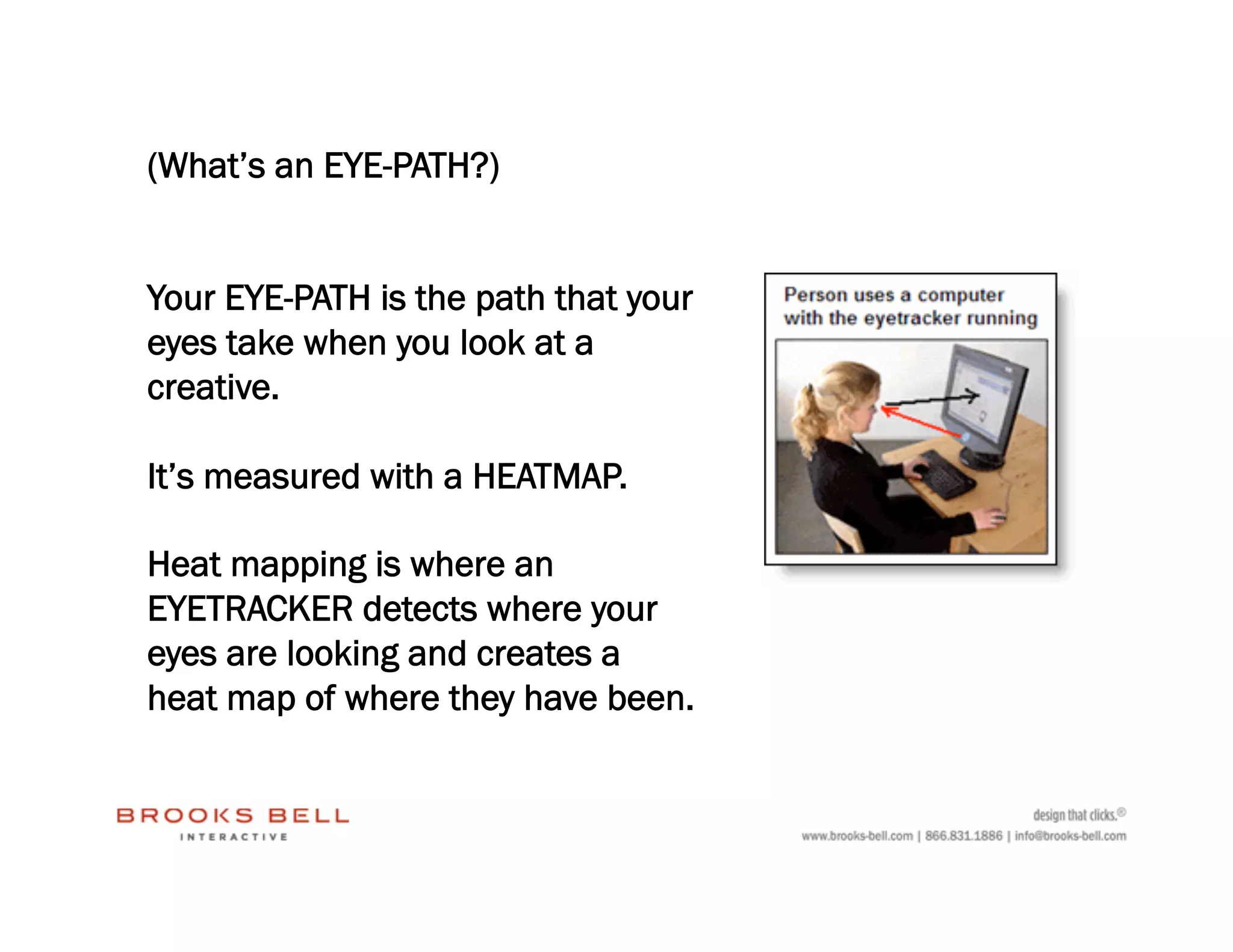 (What's an EYE-PATH?)

Your EYE-PATH is the path that your eyes take when you look at a creative.

It's measured with a HEATMAP.

Heat mapping is where an EYETRACKER detects where your eyes are looking and creates a heat map of where they have been.

Person uses a computer with the eyetracker running

BROOKS BELL
INTERACTIVE

design that clicks.®
www.brooks-bell.com | 866.831.1886 | info@brooks-bell.com